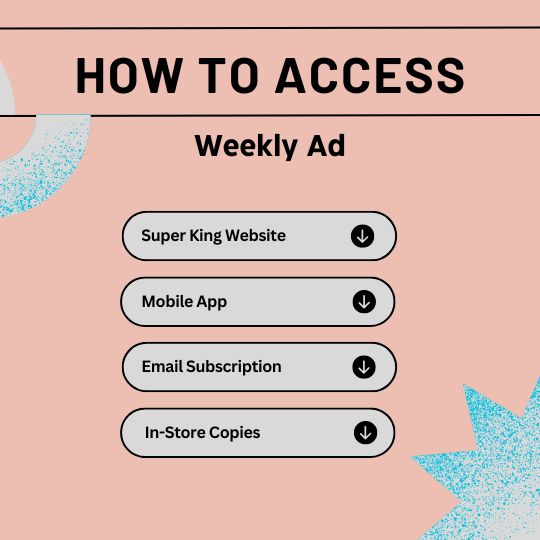 HOW TO ACCESS

Weekly Ad

Super King Website

Mobile App

Email Subscription

In-Store Copies